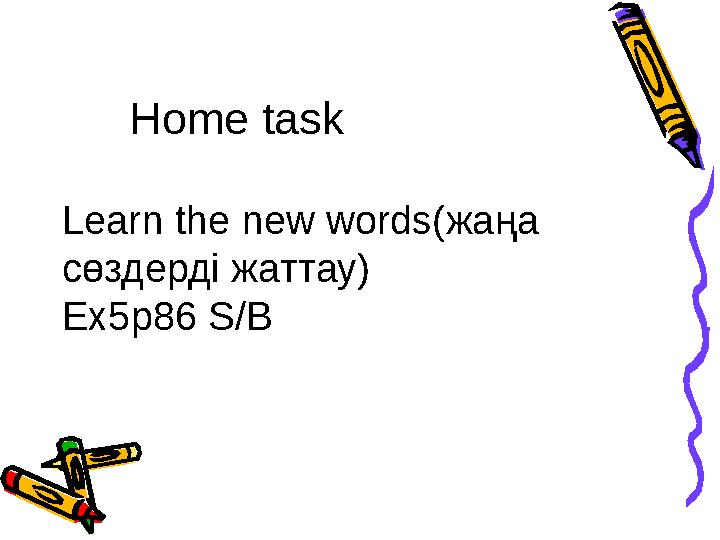 Home task

Learn the new words(жаңа сөздерді жаттау)
Ex5p86 S/B